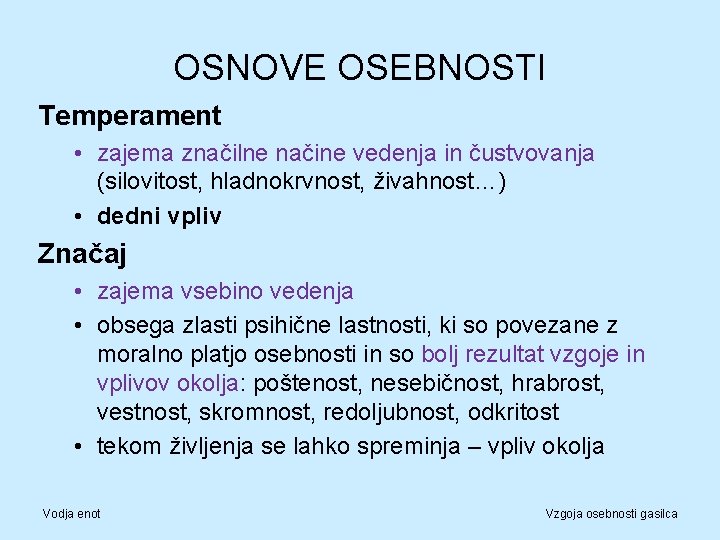 OSNOVE OSEBNOSTI

Temperament

• zajema značilne načine vedenja in čustvovanja (silovitost, hladnokrvnost, živahnost…)
• dedni vpliv

Značaj

• zajema vsebino vedenja
• obsega zlasti psihične lastnosti, ki so povezane z moralno platjo osebnosti in so bolj rezultat vzgoje in vplivov okolja: poštenost, nesebičnost, hrabrost, vestnost, skromnost, redoljubnost, odkritost
• tekom življenja se lahko spreminja – vpliv okolja

Vodja enot

Vzgoja osebnosti gasilca